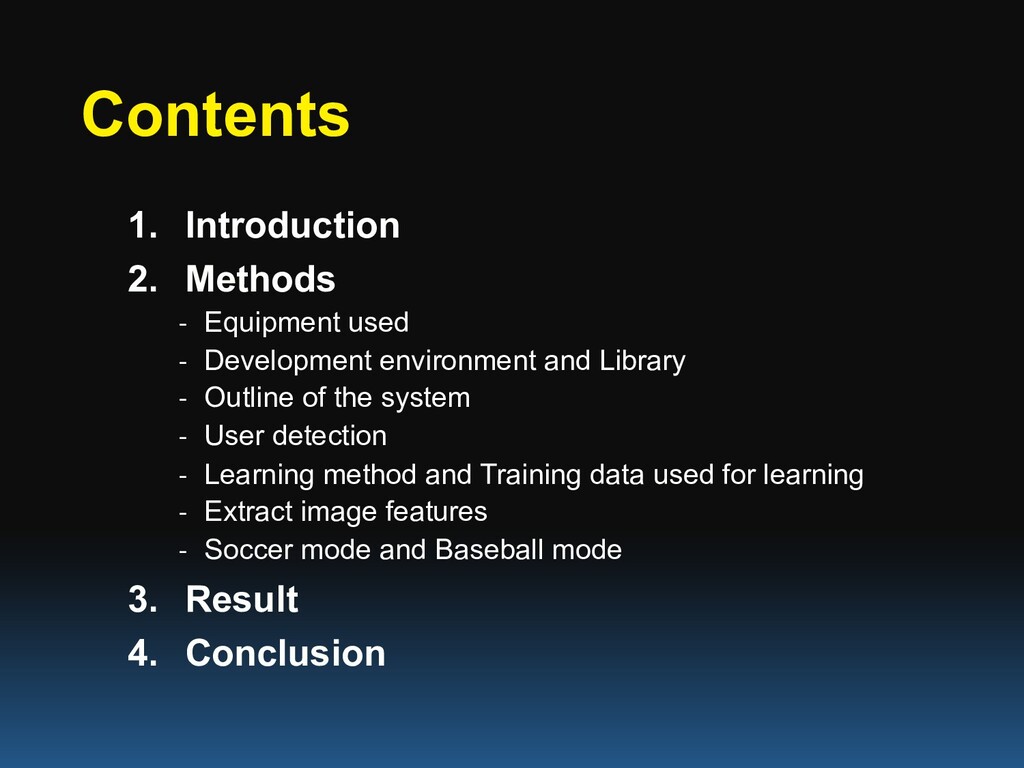 Contents

1. Introduction
2. Methods
- Equipment used
- Development environment and Library
- Outline of the system
- User detection
- Learning method and Training data used for learning
- Extract image features
- Soccer mode and Baseball mode
3. Result
4. Conclusion